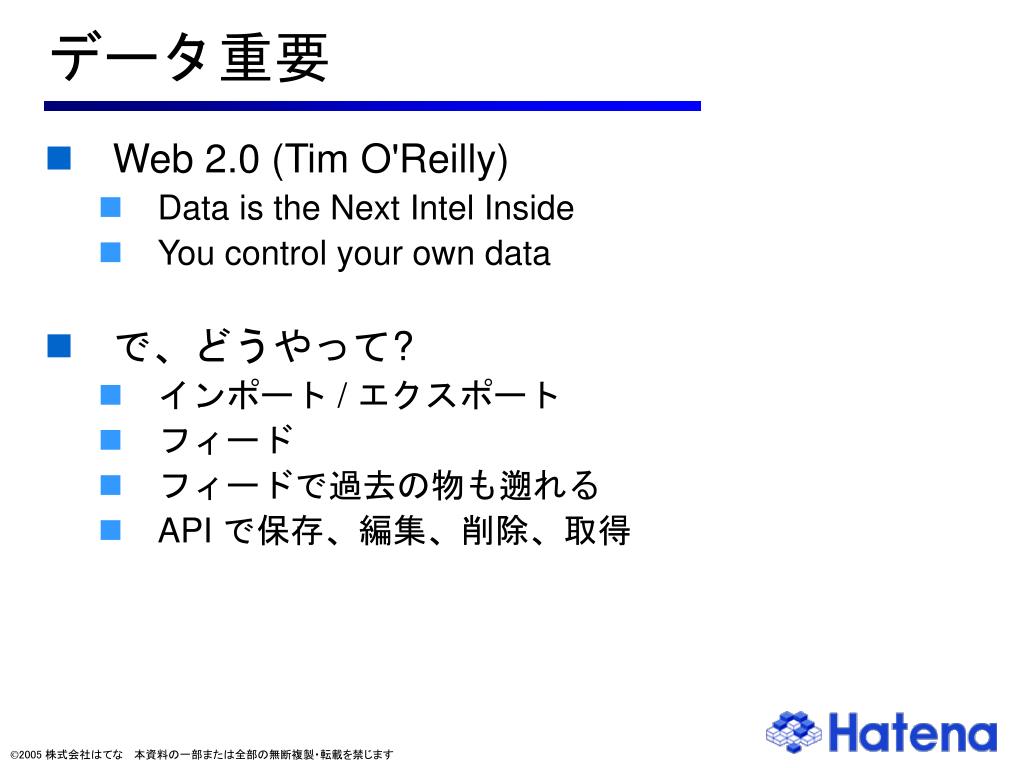 データ重要

Web 2.0 (Tim O'Reilly)

Data is the Next Intel Inside

You control your own data

で、どうやって?

インポート / エクスポート

フィード

フィードで過去の物も遡れる

API で保存、編集、削除、取得

©2005 株式会社はてな　本資料の一部または全部の無断複製･転載を禁じます

Hatena